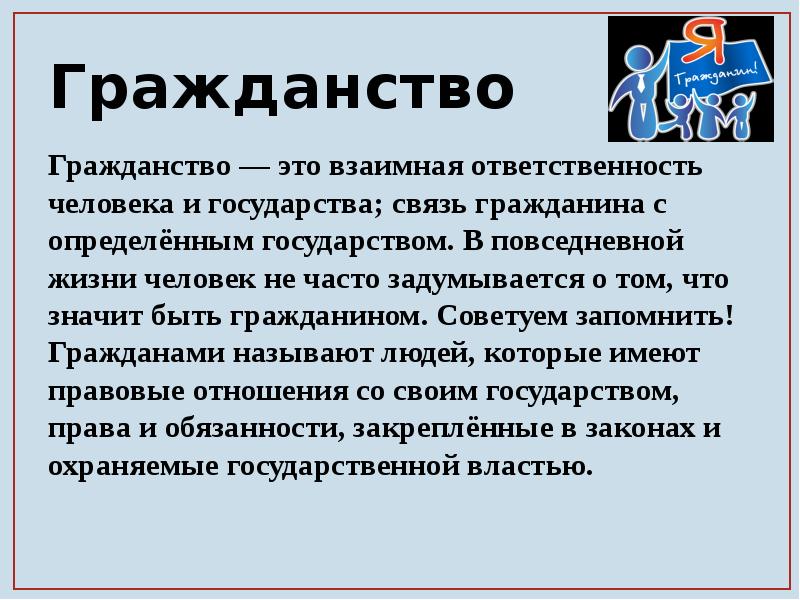 Гражданство

Я

Гражданин!

Гражданство — это взаимная ответственность человека и государства; связь гражданина с определённым государством. В повседневной жизни человек не часто задумывается о том, что значит быть гражданином. Советуем запомнить! Гражданами называют людей, которые имеют правовые отношения со своим государством, права и обязанности, закреплённые в законах и охраняемые государственной властью.